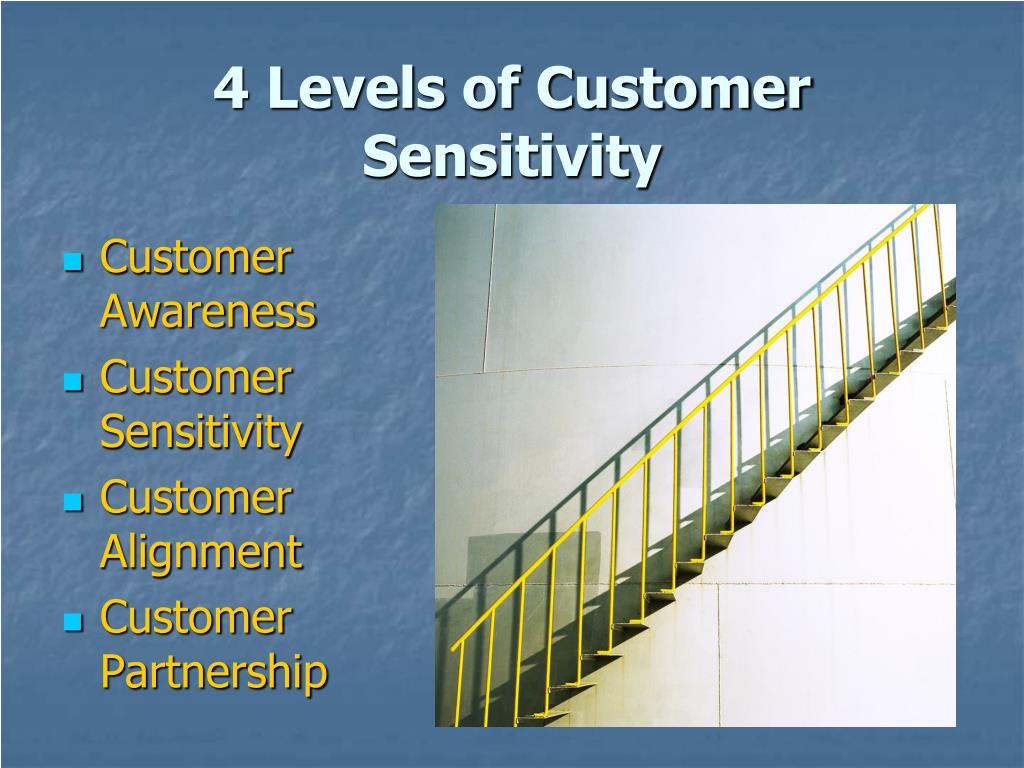 4 Levels of Customer Sensitivity

- Customer Awareness
- Customer Sensitivity
- Customer Alignment
- Customer Partnership